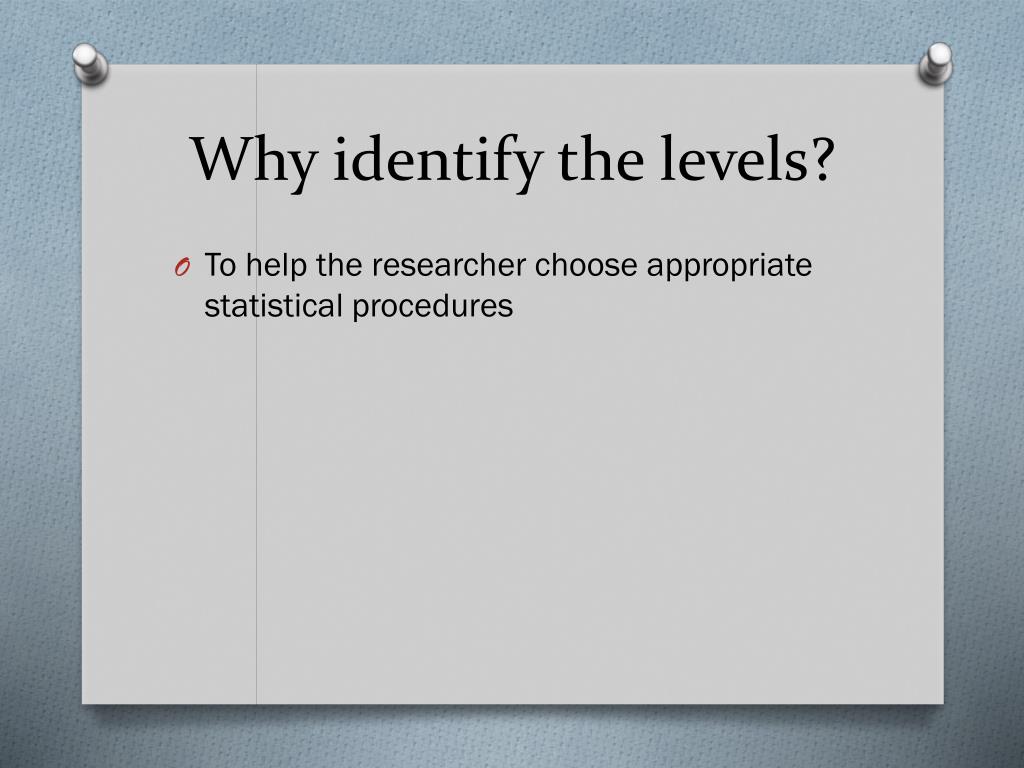 Why identify the levels?

O To help the researcher choose appropriate statistical procedures